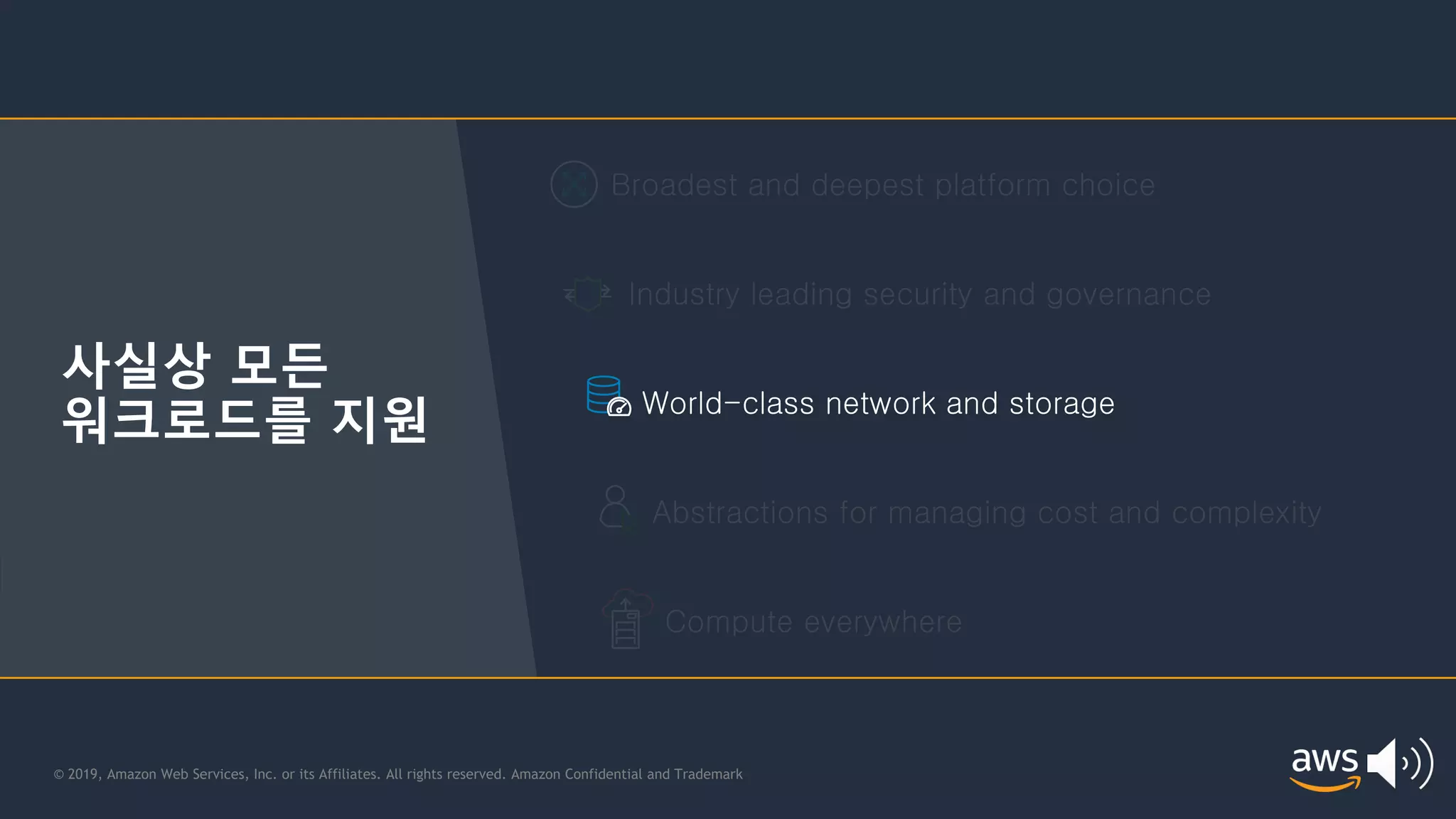 사실상 모든 워크로드를 지원

Broadest and deepest platform choice

Industry leading security and governance

World-class network and storage

Abstractions for managing cost and complexity

Compute everywhere

© 2019, Amazon Web Services, Inc. or its Affiliates. All rights reserved. Amazon Confidential and Trademark

aws